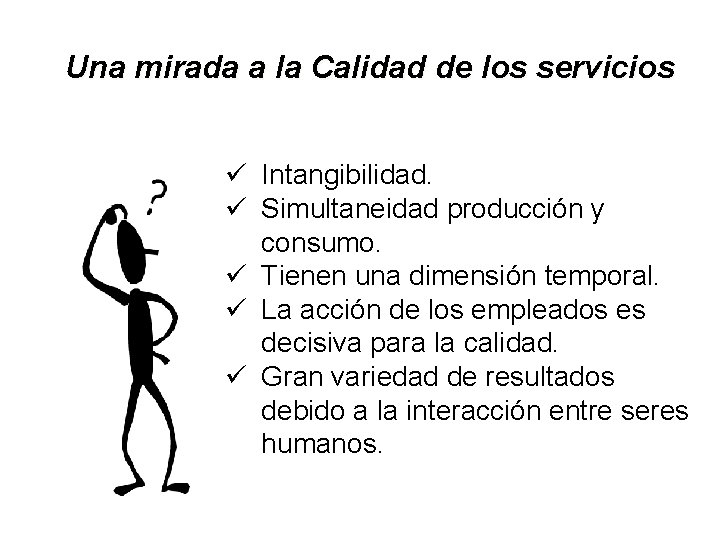 Una mirada a la Calidad de los servicios

?

✓ Intangibilidad.
✓ Simultaneidad producción y consumo.
✓ Tienen una dimensión temporal.
✓ La acción de los empleados es decisiva para la calidad.
✓ Gran variedad de resultados debido a la interacción entre seres humanos.